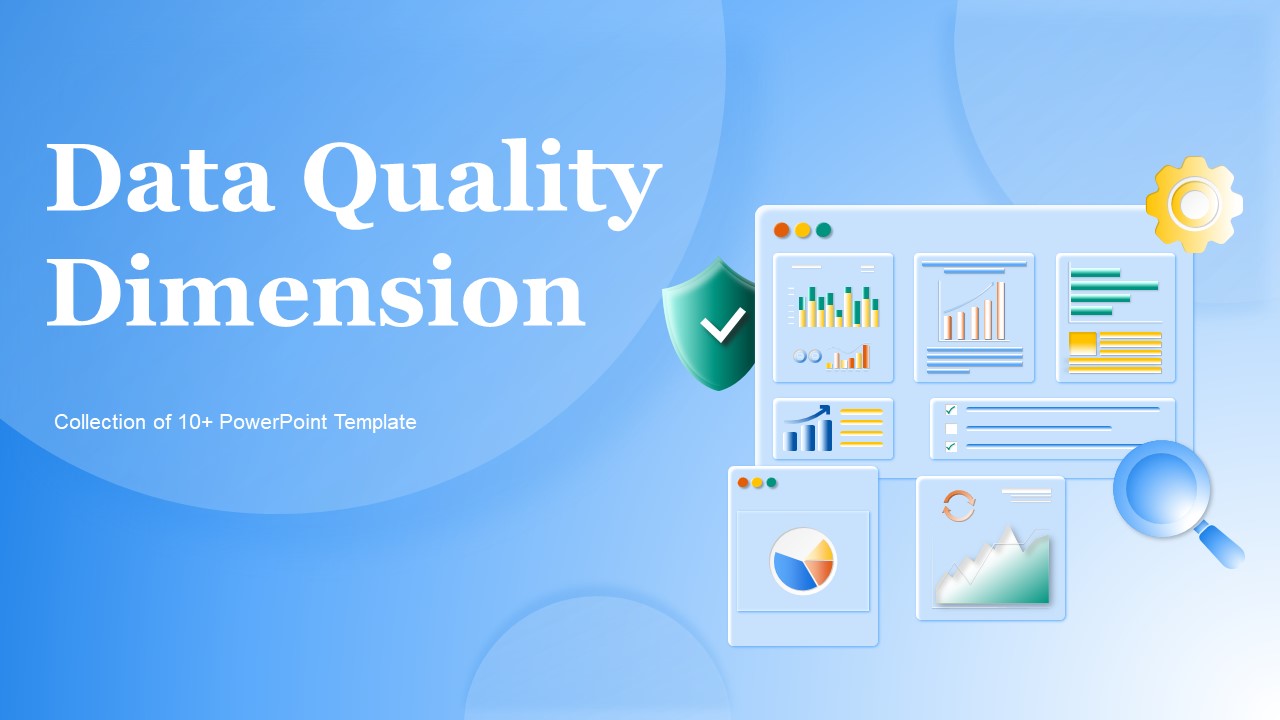 Data Quality Dimension

Collection of 10+ PowerPoint Template